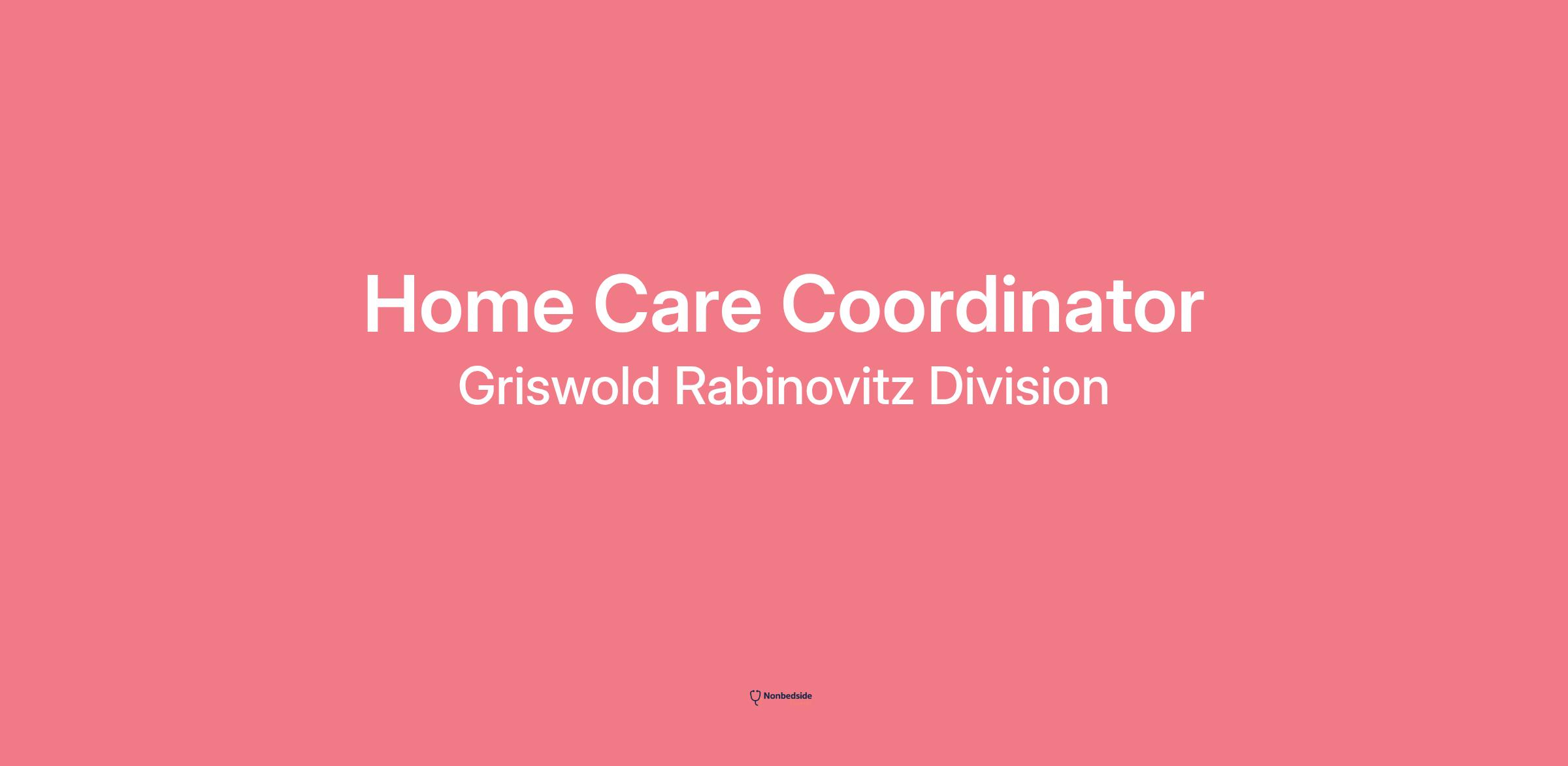 Home Care Coordinator
Griswold Rabinovitz Division

Nonbedside